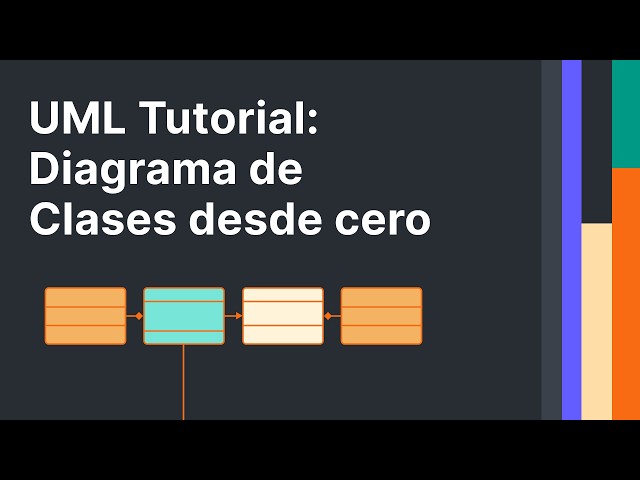 UML Tutorial: Diagrama de Clases desde cero